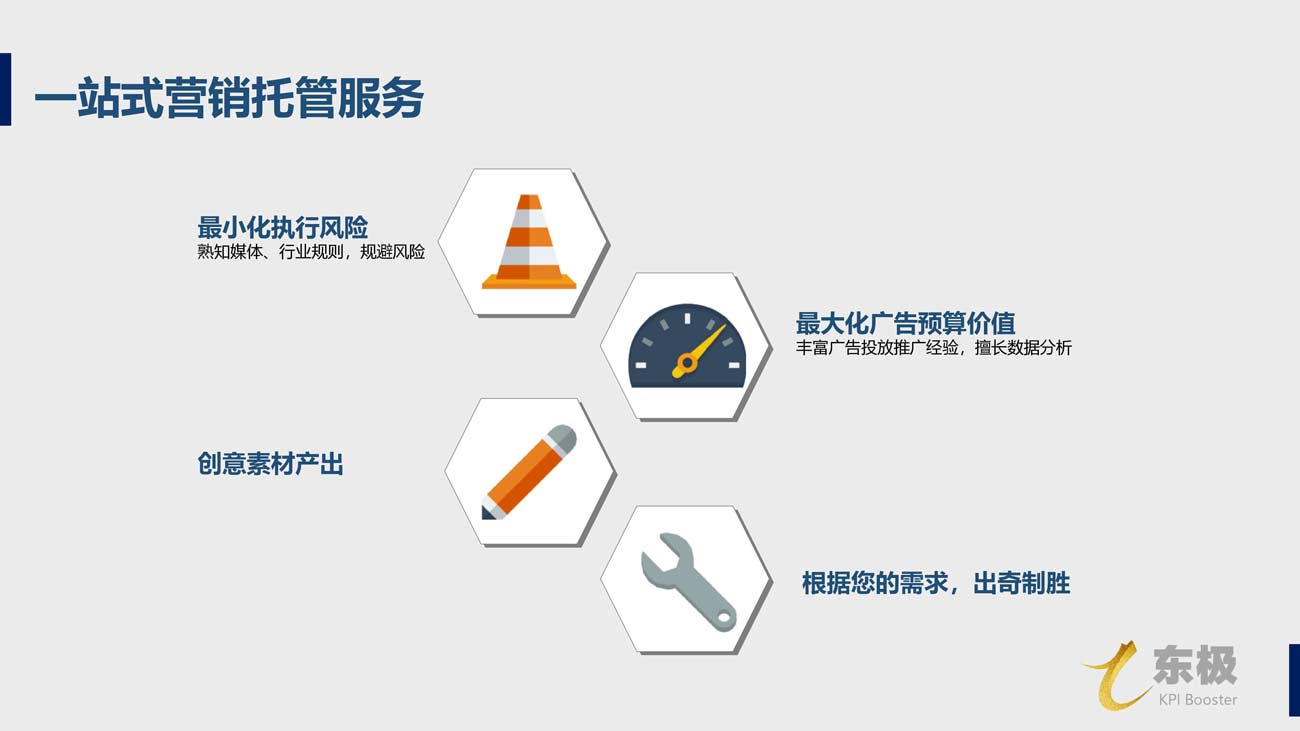 一站式营销托管服务

最小化执行风险
熟知媒体、行业规则，规避风险

最大化广告预算价值
丰富广告投放推广经验，擅长数据分析

创意素材产出

根据您的需求，出奇制胜

东极
KPI Booster